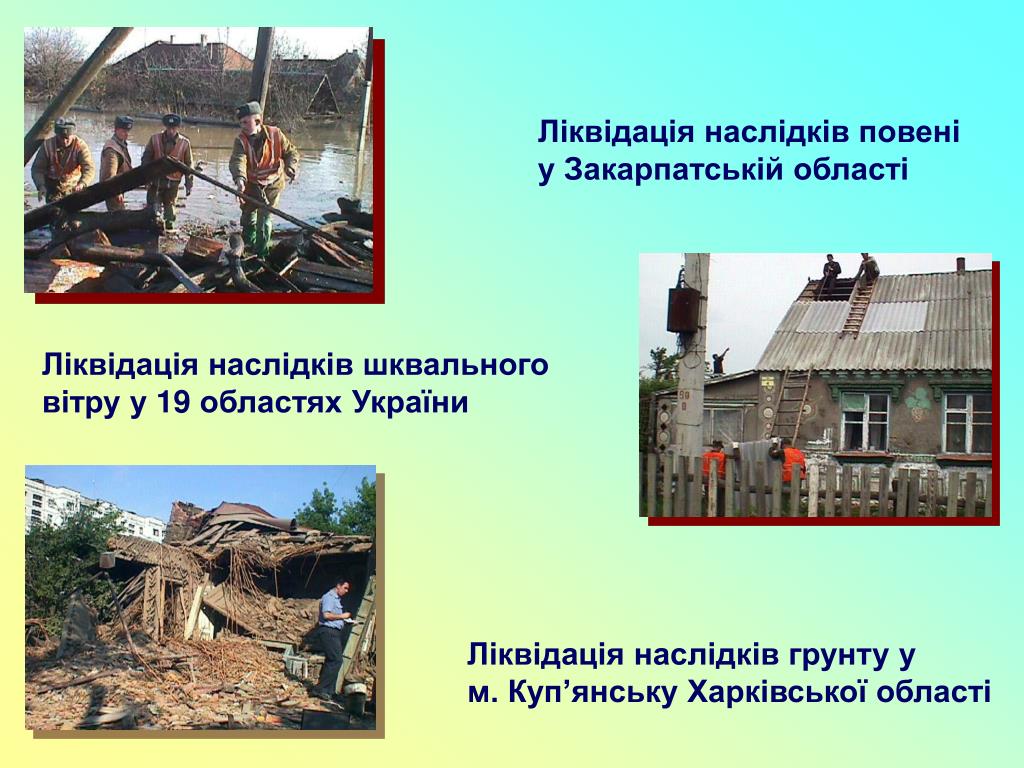 Ліквідація наслідків повені у Закарпатській області

Ліквідація наслідків шквального вітру у 19 областях України

Ліквідація наслідків грунту у м. Куп’янську Харківської області